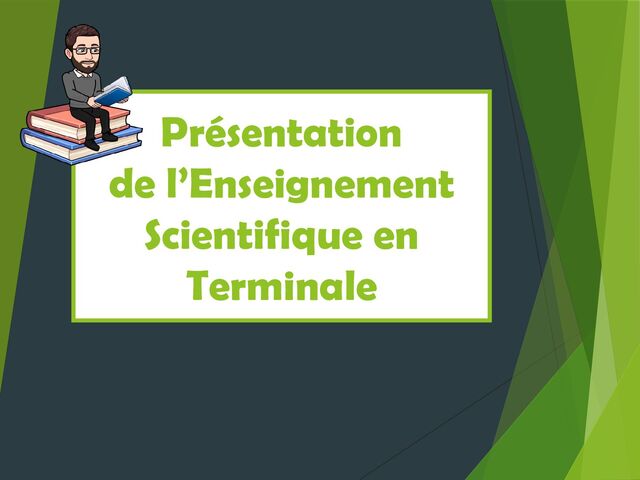 Présentation de l'Enseignement Scientifique en Terminale